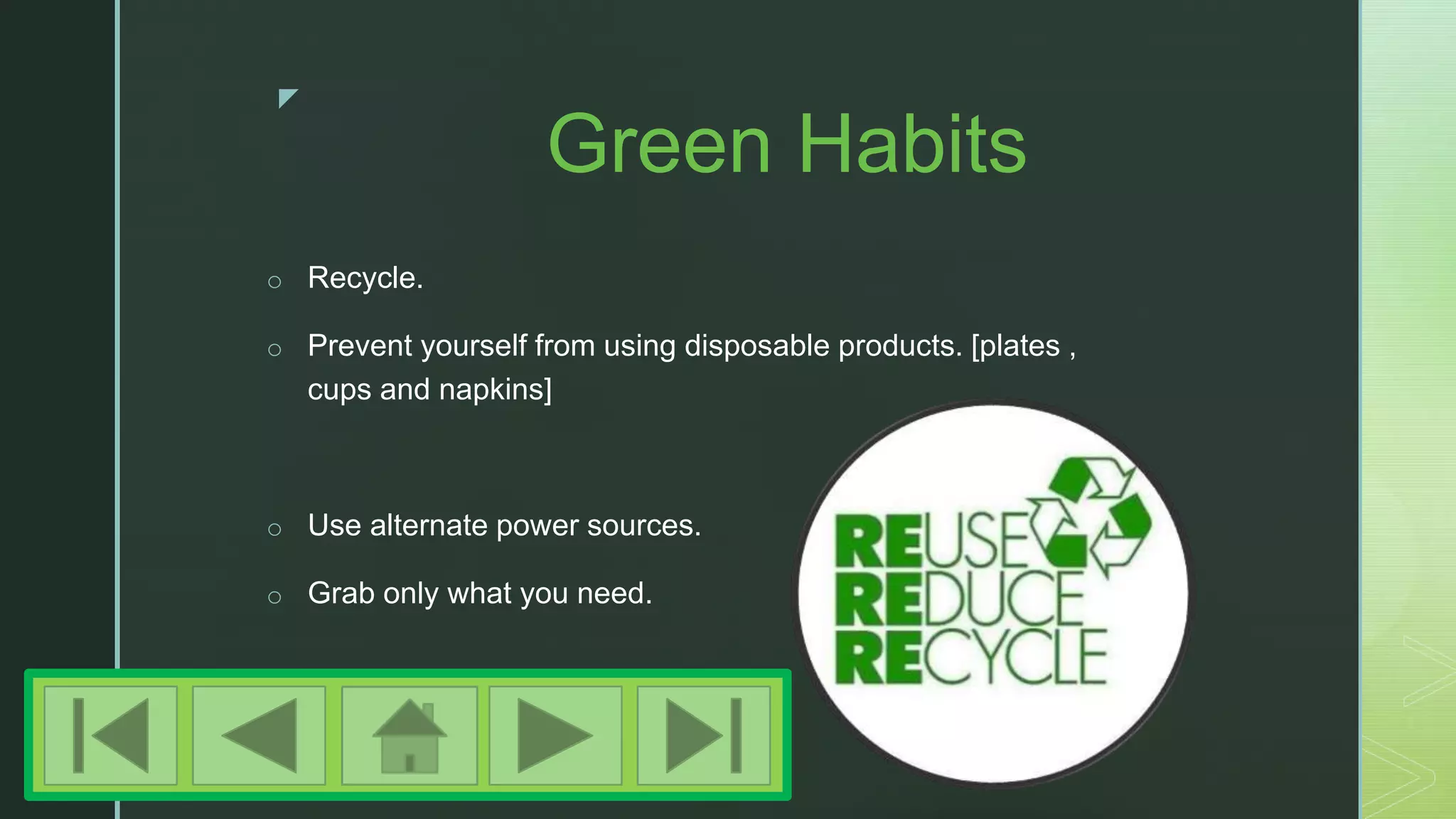 Green Habits

○ Recycle.

○ Prevent yourself from using disposable products. [plates , cups and napkins]

○ Use alternate power sources.

○ Grab only what you need.

REUSE
REDUCE
RECYCLE